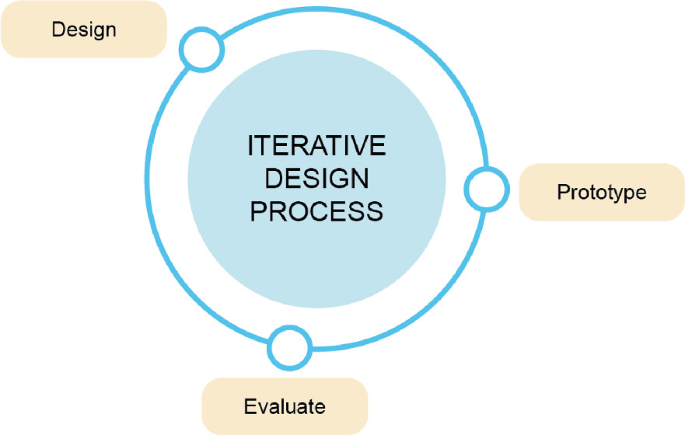 Design

ITERATIVE DESIGN PROCESS

Prototype

Evaluate